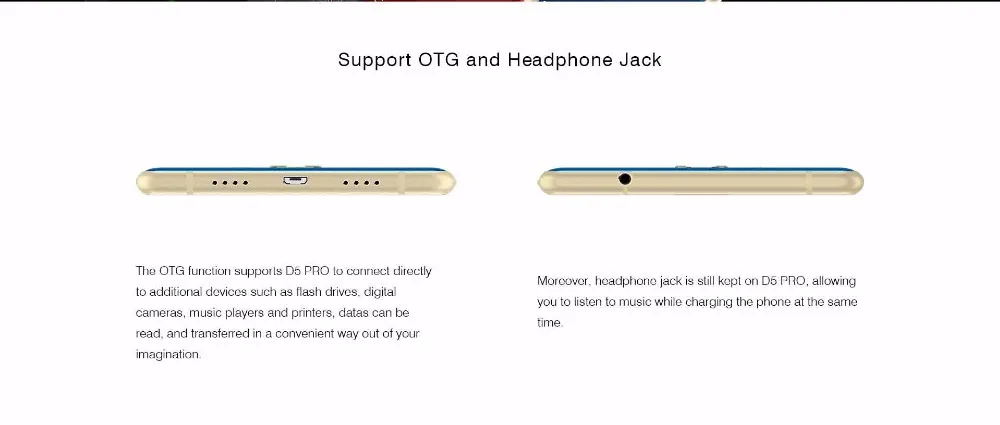 Support OTG and Headphone Jack

The OTG function supports D5 PRO to connect directly to additional devices such as flash drives, digital cameras, music players and printers, datas can be read, and transferred in a convenient way out of your imagination.

Moreover, headphone jack is still kept on D5 PRO, allowing you to listen to music while charging the phone at the same time.